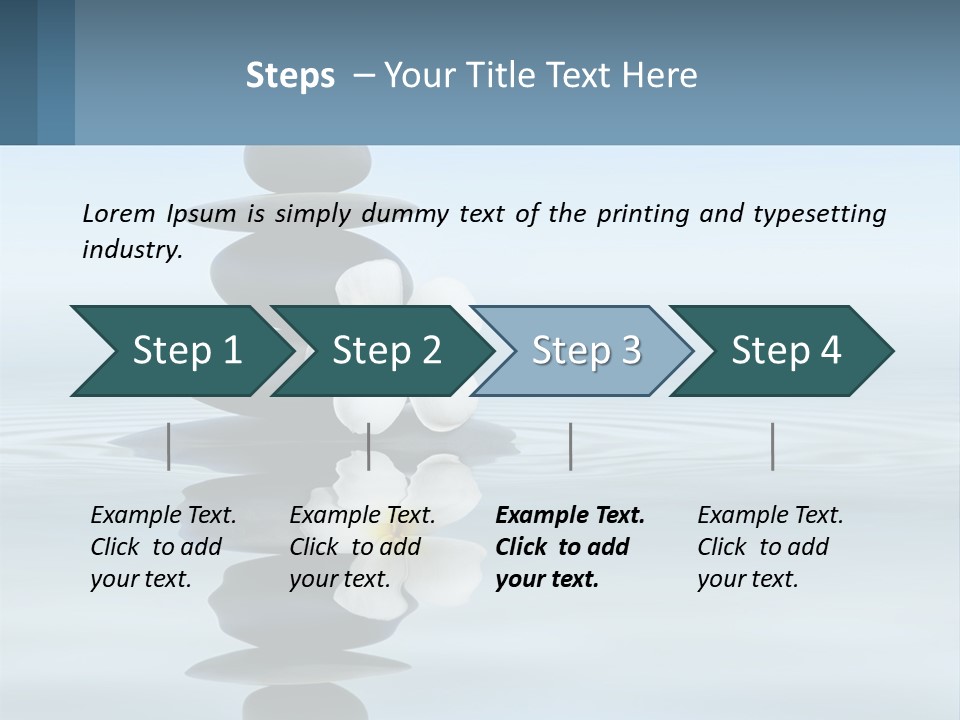 Steps – Your Title Text Here

Lorem Ipsum is simply dummy text of the printing and typesetting industry.

Step 1

Step 2

Step 3

Step 4

Example Text. Click to add your text.

Example Text. Click to add your text.

Example Text. Click to add your text.

Example Text. Click to add your text.